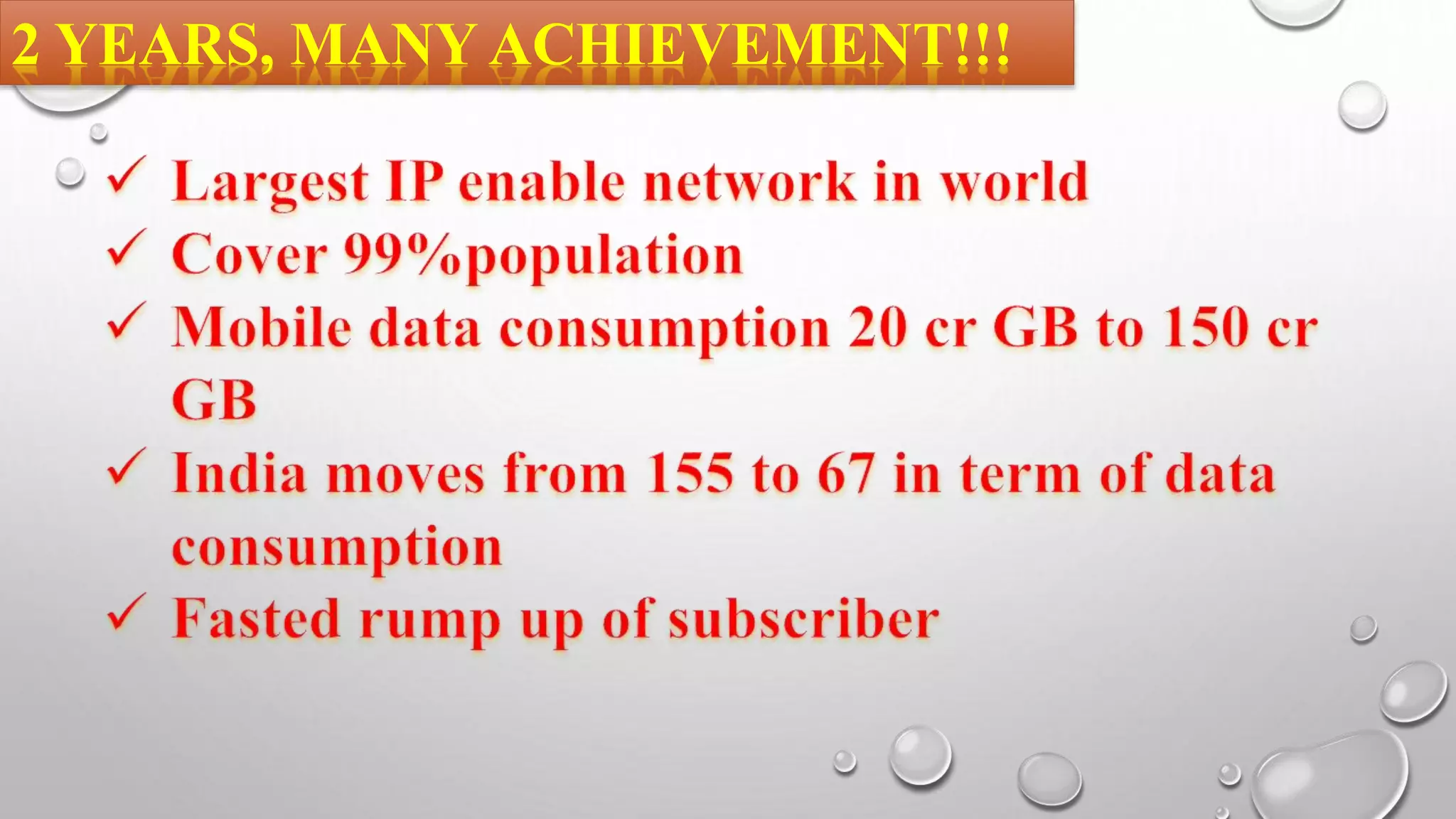 2 YEARS, MANY ACHIEVEMENT!!!

✓ Largest IP enable network in world
✓ Cover 99%population
✓ Mobile data consumption 20 cr GB to 150 cr GB
✓ India moves from 155 to 67 in term of data consumption
✓ Fasted rump up of subscriber